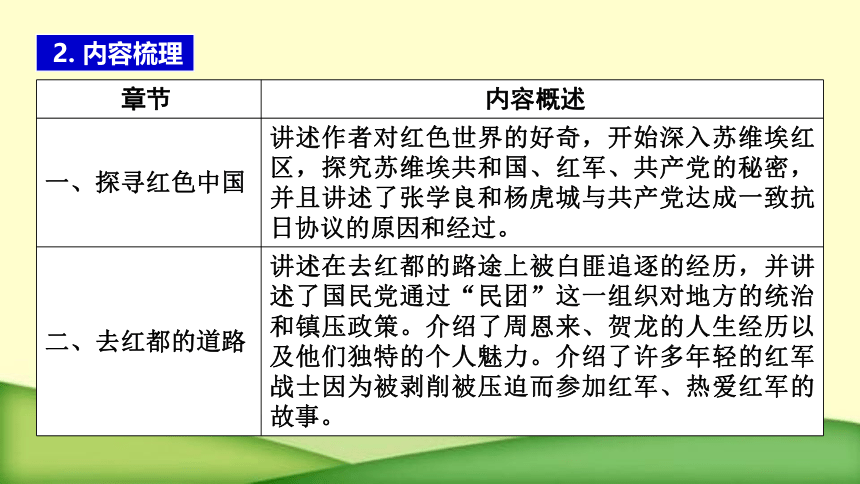 2. 内容梳理

| 章节 | 内容概述 |
|---|---|
| 一、探寻红色中国 | 讲述作者对红色世界的好奇，开始深入苏维埃红区，探究苏维埃共和国、红军、共产党的秘密，并且讲述了张学良和杨虎城与共产党达成一致抗日协议的原因和经过。 |
| 二、去红都的道路 | 讲述在去红都的路途上被白匪追逐的经历，并讲述了国民党通过“民团”这一组织对地方的统治和镇压政策。介绍了周恩来、贺龙的人生经历以及他们独特的个人魅力。介绍了许多年轻的红军战士因为被剥削被压迫而参加红军、热爱红军的故事。 |